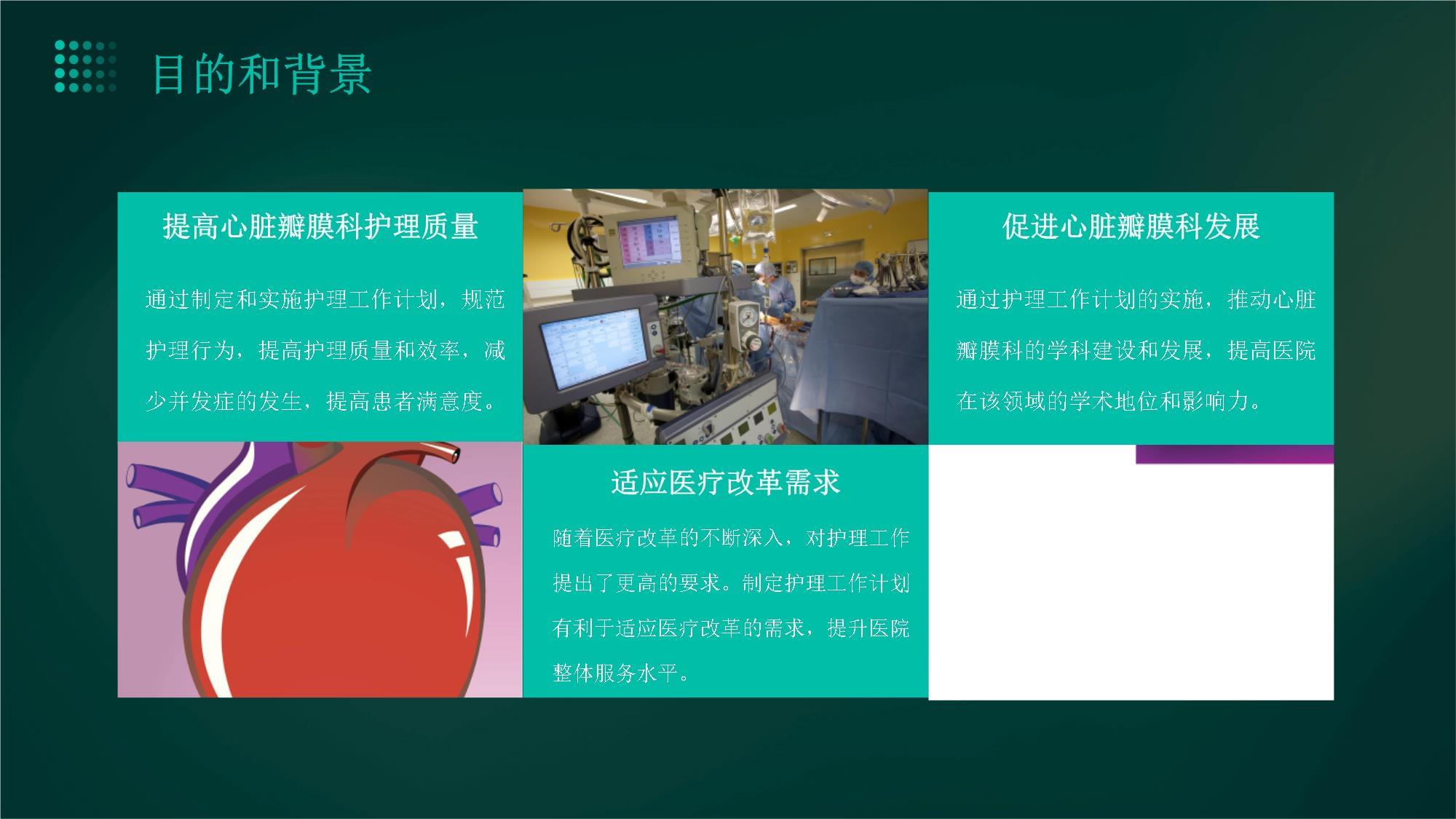 目的和背景

提高心脏瓣膜科护理质量

通过制定和实施护理工作计划，规范护理行为，提高护理质量和效率，减少并发症的发生，提高患者满意度。

促进心脏瓣膜科发展

通过护理工作计划的实施，推动心脏瓣膜科的学科建设和发展，提高医院在该领域的学术地位和影响力。

适应医疗改革需求

随着医疗改革的不断深入，对护理工作提出了更高的要求。制定护理工作计划有利于适应医疗改革的需求，提升医院整体服务水平。